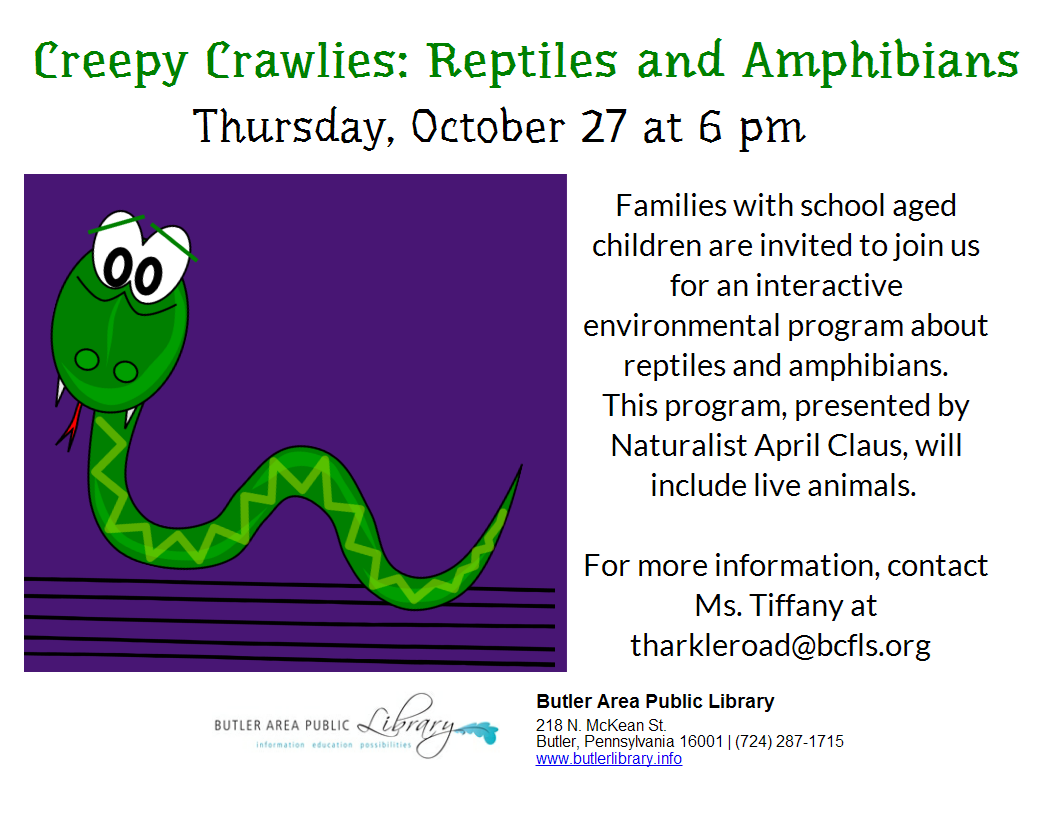 Creepy Crawlies: Reptiles and Amphibians

Thursday, October 27 at 6 pm

Families with school aged children are invited to join us for an interactive environmental program about reptiles and amphibians. This program, presented by Naturalist April Claus, will include live animals.

For more information, contact Ms. Tiffany at tharkleroad@bcfls.org

BUTLER AREA PUBLIC Library
information education possibilities

Butler Area Public Library
218 N. McKean St.
Butler, Pennsylvania 16001 | (724) 287-1715
www.butlerlibrary.info